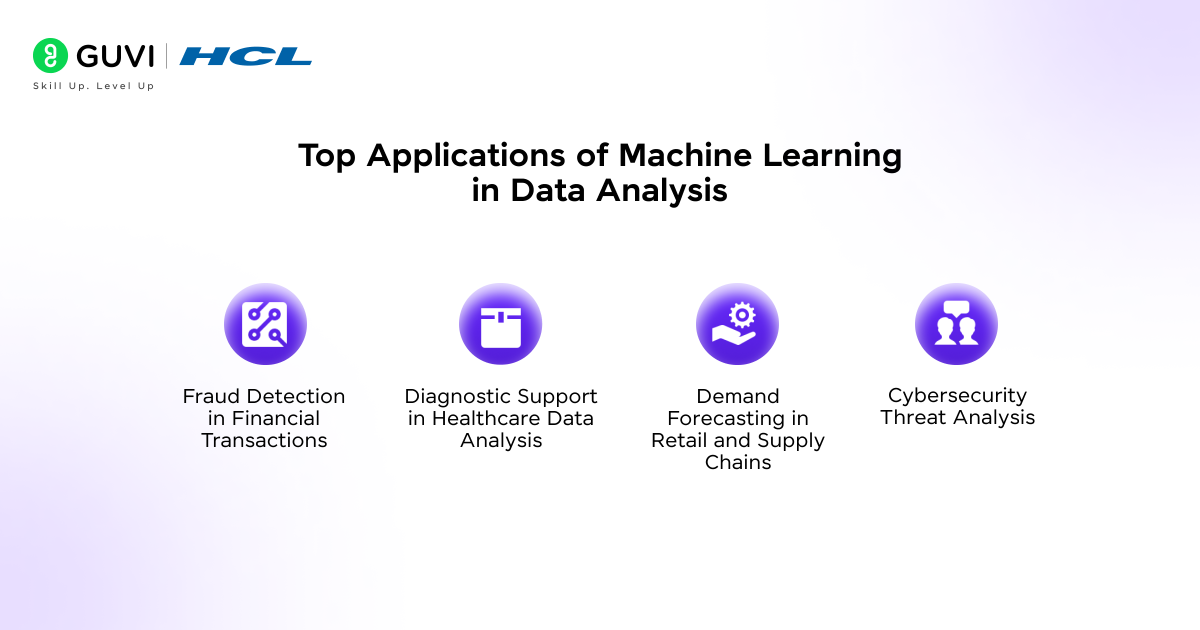 GUVI | HCL
Skill Up. Level Up

Top Applications of Machine Learning in Data Analysis

Fraud Detection in Financial Transactions

Diagnostic Support in Healthcare Data Analysis

Demand Forecasting in Retail and Supply Chains

Cybersecurity Threat Analysis